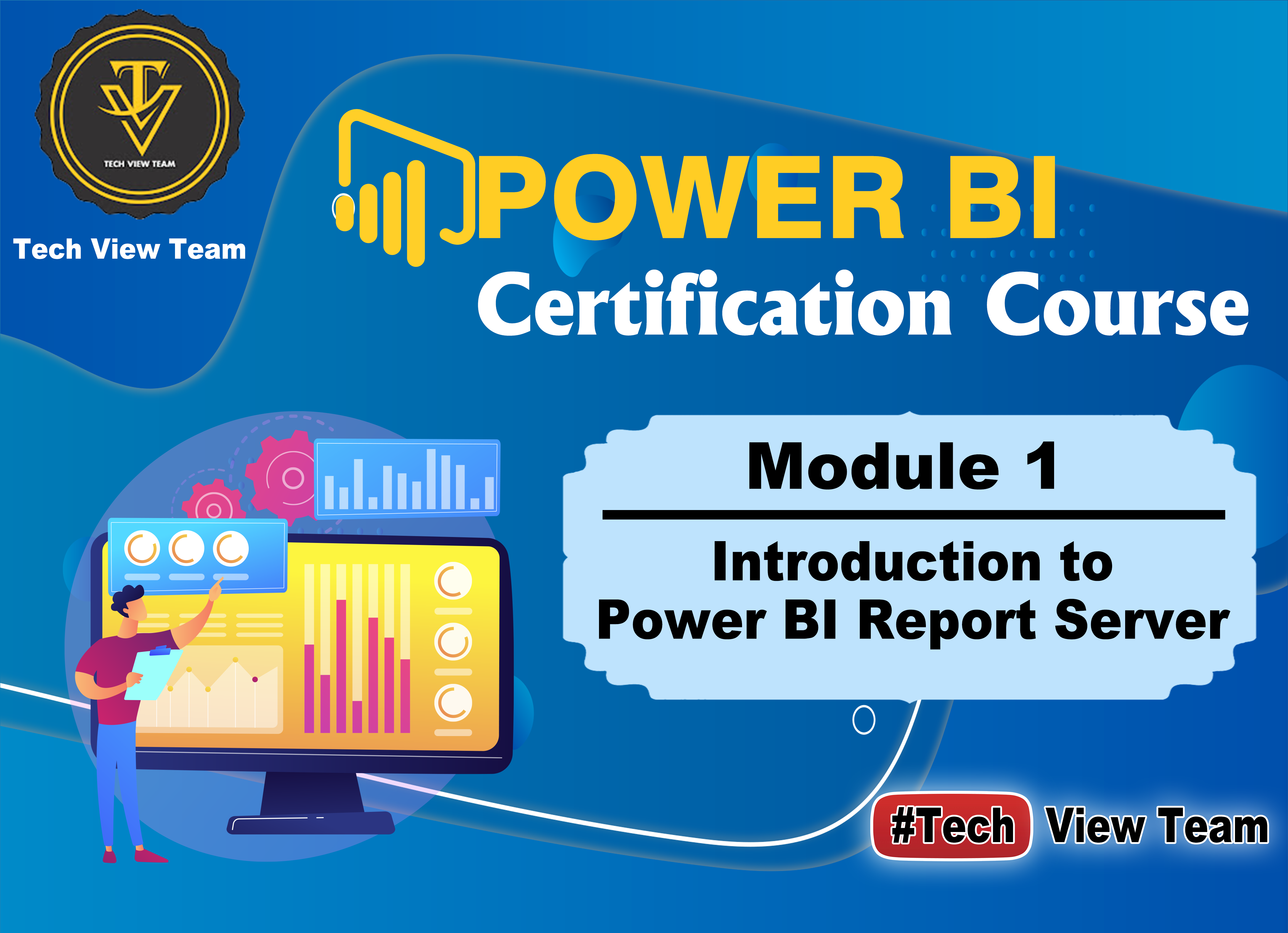 TV
TECH VIEW TEAM

Tech View Team

POWER BI
Certification Course

Module 1

Introduction to Power BI Report Server

#Tech View Team